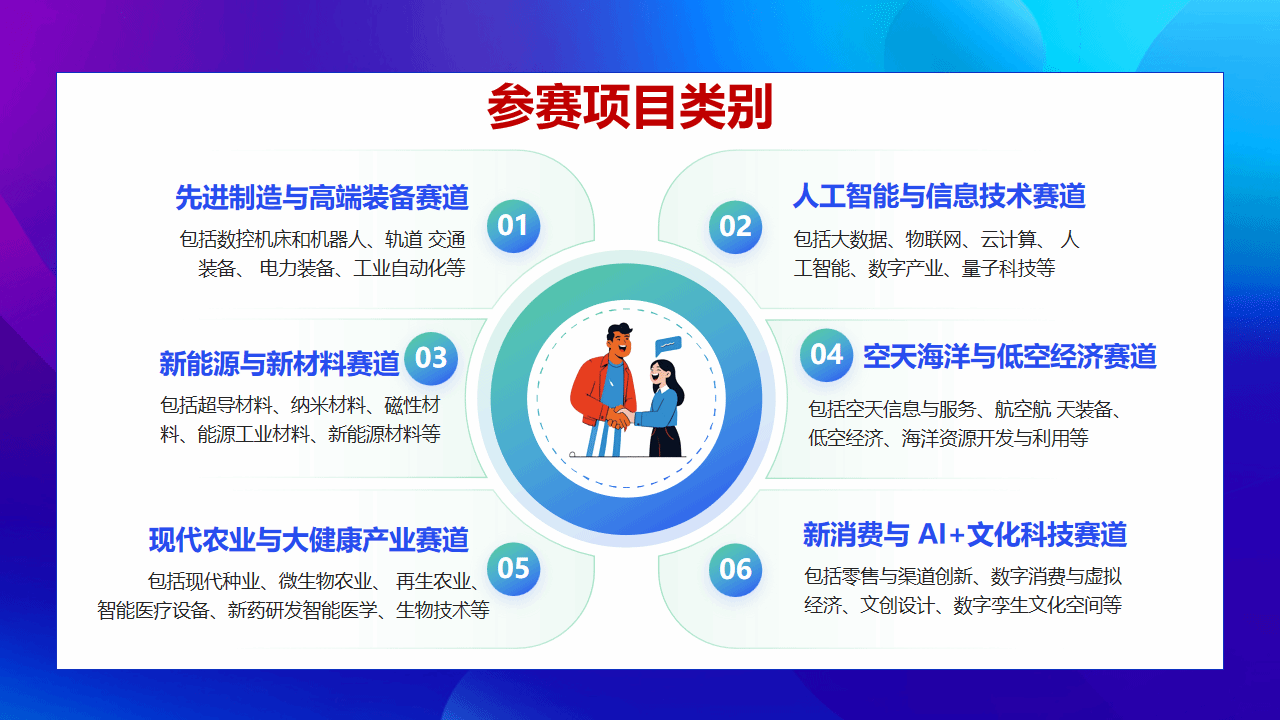 参赛项目类别

先进制造与高端装备赛道
01
包括数控机床和机器人、轨道 交通装备、 电力装备、工业自动化等

02
人工智能与信息技术赛道
包括大数据、物联网、云计算、 人工智能、数字产业、量子科技等

新能源与新材料赛道
03
包括超导材料、纳米材料、磁性材料、能源工业材料、新能源材料等

04
空天海洋与低空经济赛道
包括空天信息与服务、航空航 天装备、低空经济、海洋资源开发与利用等

现代农业与大健康产业赛道
05
包括现代种业、微生物农业、 再生农业、智能医疗设备、新药研发智能医学、生物技术等

06
新消费与 AI+文化科技赛道
包括零售与渠道创新、数字消费与虚拟经济、文创设计、数字孪生文化空间等